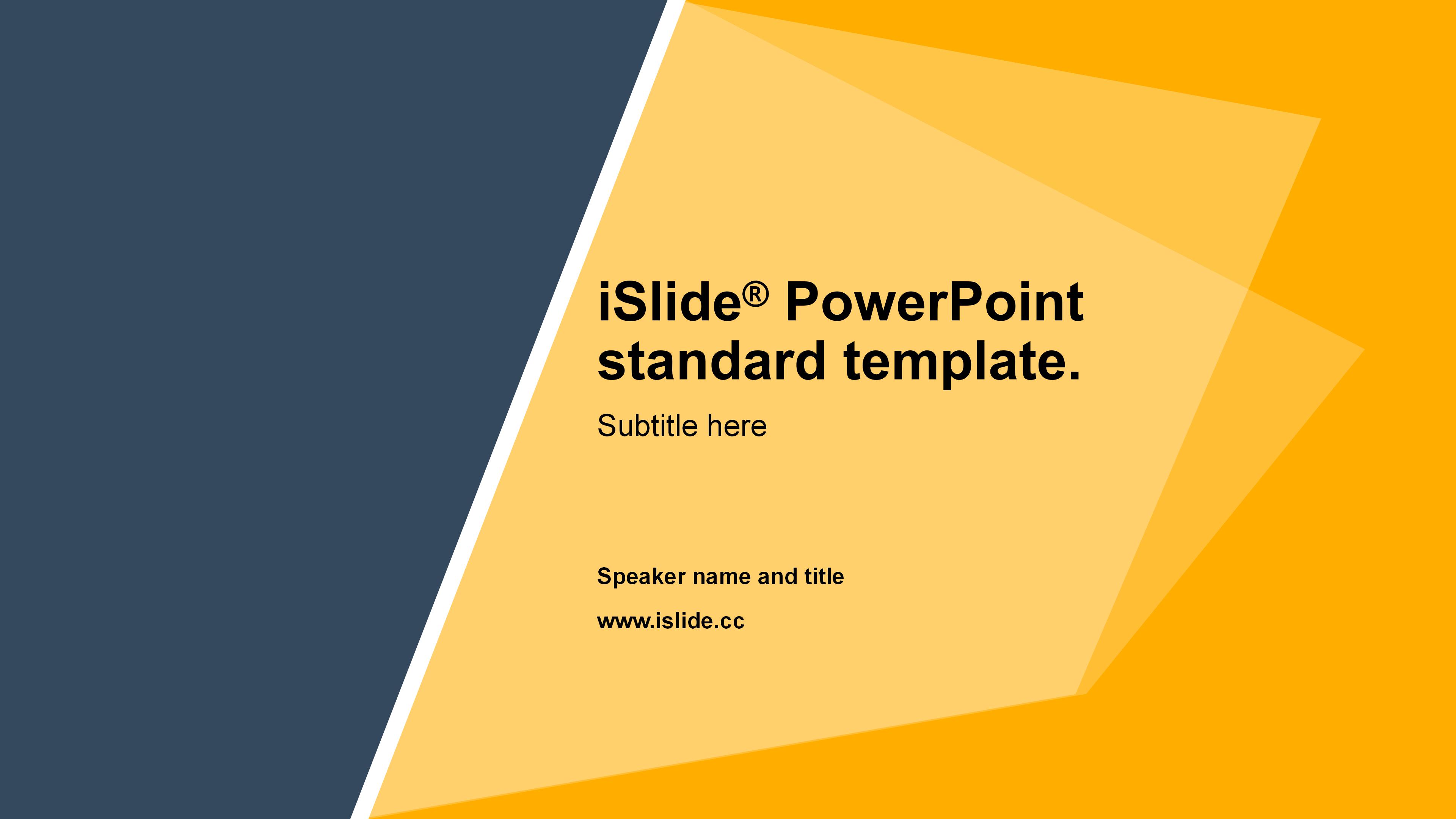 iSlide® PowerPoint standard template.

Subtitle here

Speaker name and title

www.islide.cc